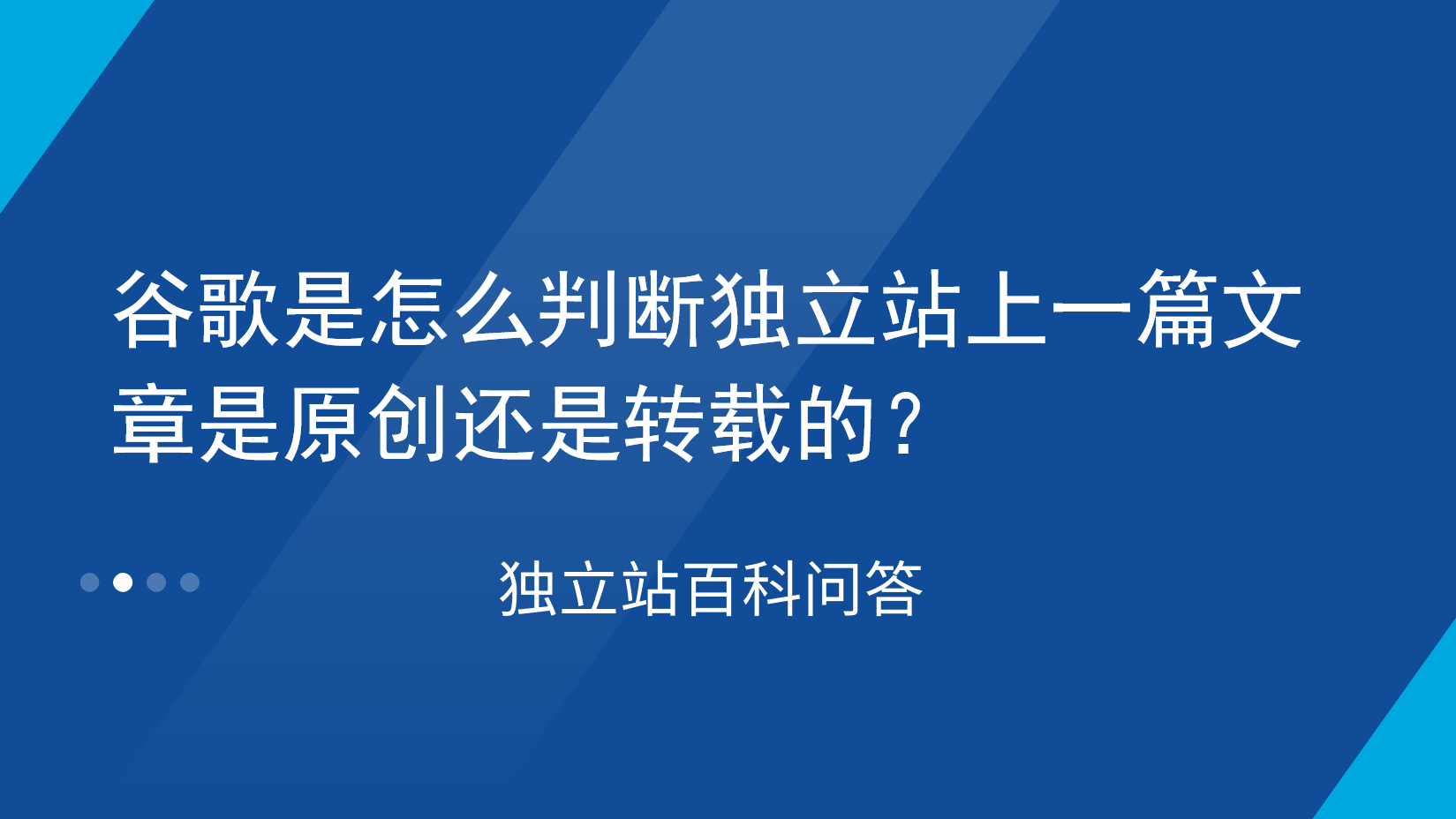 谷歌是怎么判断独立站上一篇文章是原创还是转载的？

独立站百科问答